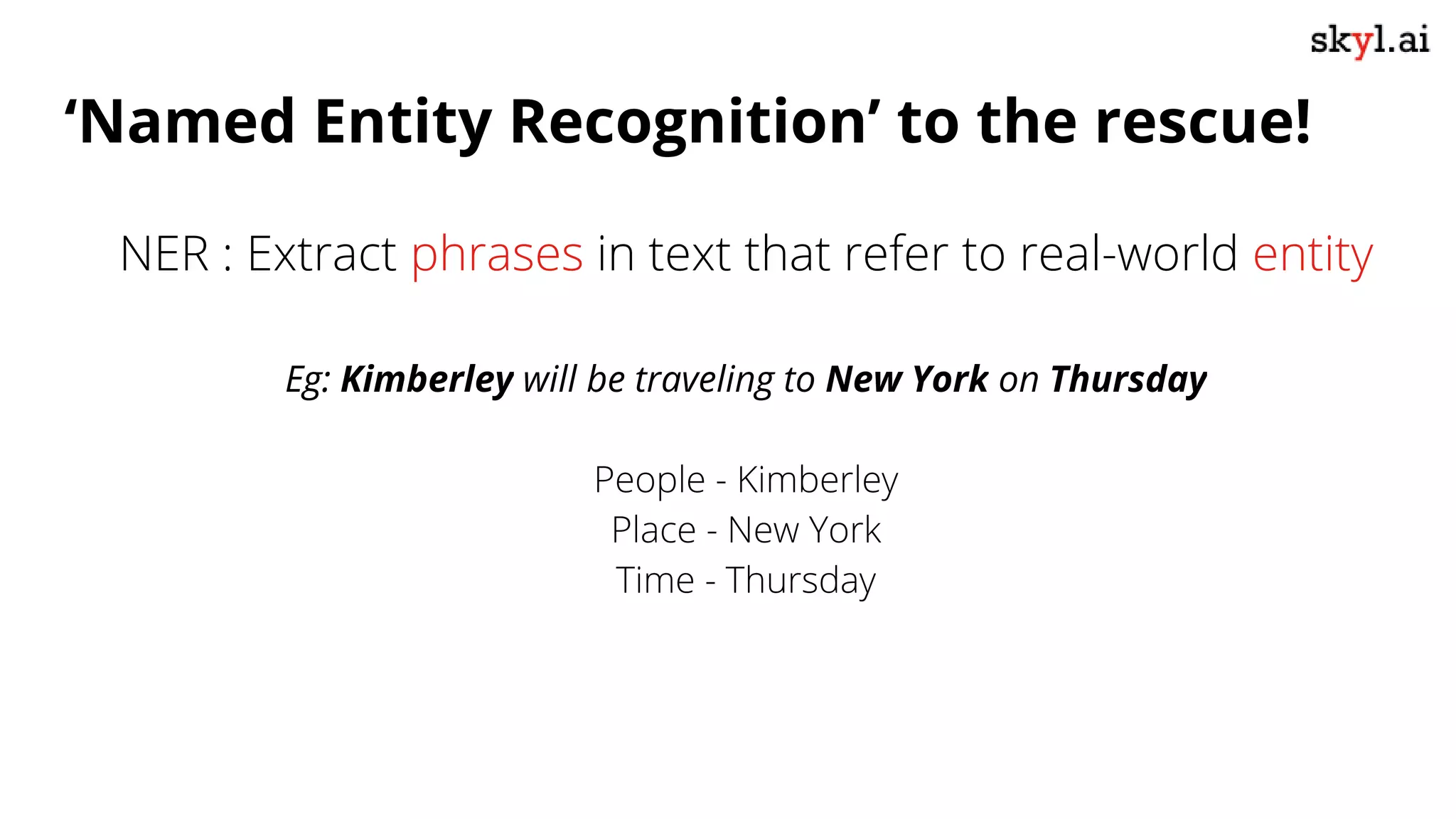 skyl.ai

‘Named Entity Recognition’ to the rescue!

NER : Extract phrases in text that refer to real-world entity

Eg: Kimberley will be traveling to New York on Thursday

People - Kimberley
Place - New York
Time - Thursday